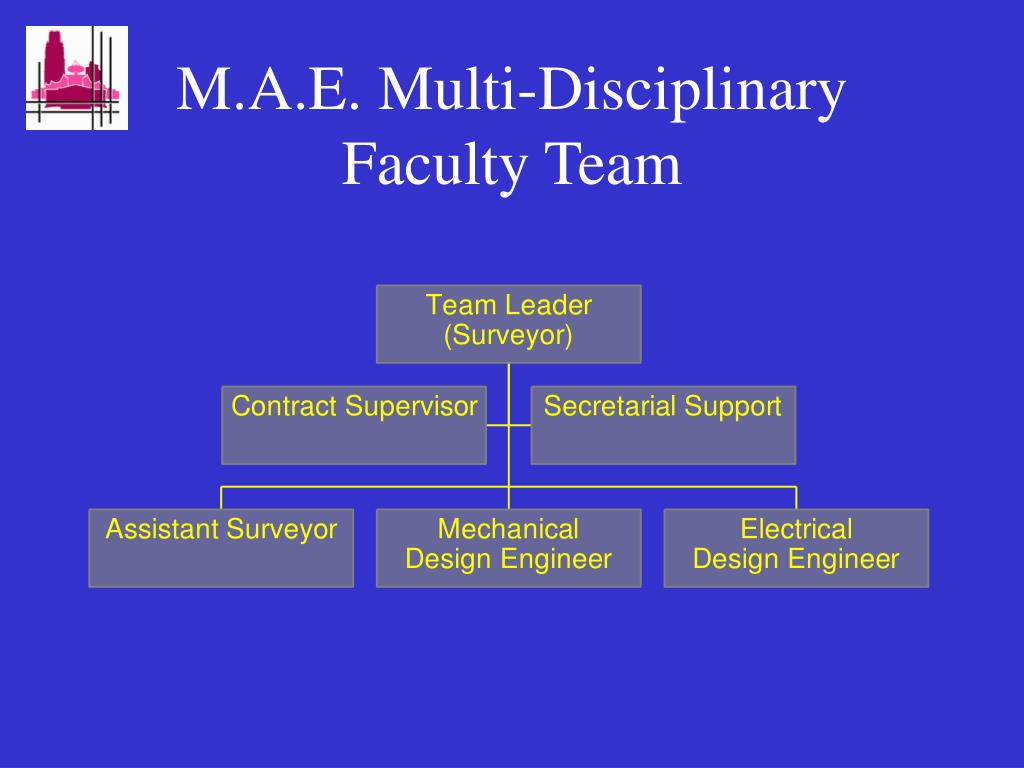 M.A.E. Multi-Disciplinary Faculty Team

Team Leader
(Surveyor)

Contract Supervisor

Secretarial Support

Assistant Surveyor

Mechanical
Design Engineer

Electrical
Design Engineer